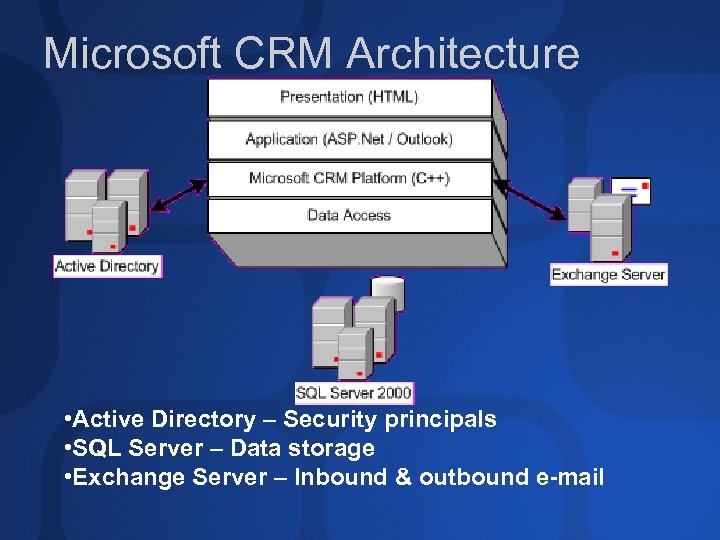 Microsoft CRM Architecture

Presentation (HTML)

Application (ASP.Net / Outlook)

Microsoft CRM Platform (C++)

Data Access

Active Directory

Exchange Server

SQL Server 2000

•Active Directory – Security principals
•SQL Server – Data storage
•Exchange Server – Inbound & outbound e-mail